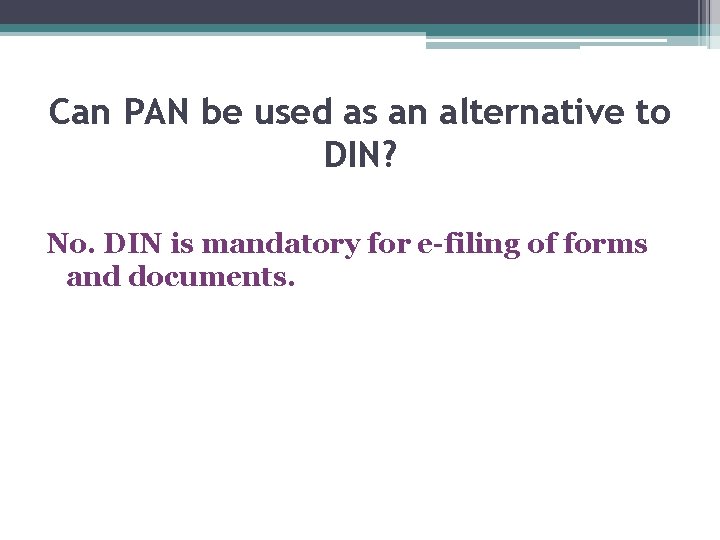 Can PAN be used as an alternative to DIN?

No. DIN is mandatory for e-filing of forms and documents.